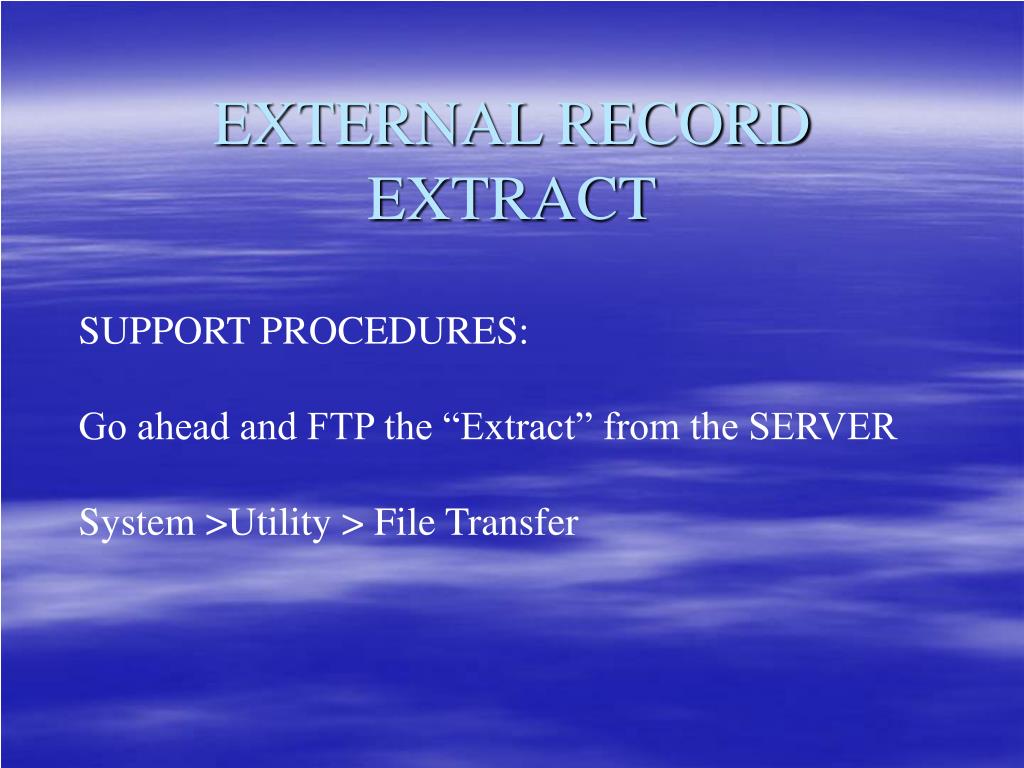 EXTERNAL RECORD EXTRACT

SUPPORT PROCEDURES:

Go ahead and FTP the “Extract” from the SERVER

System >Utility > File Transfer